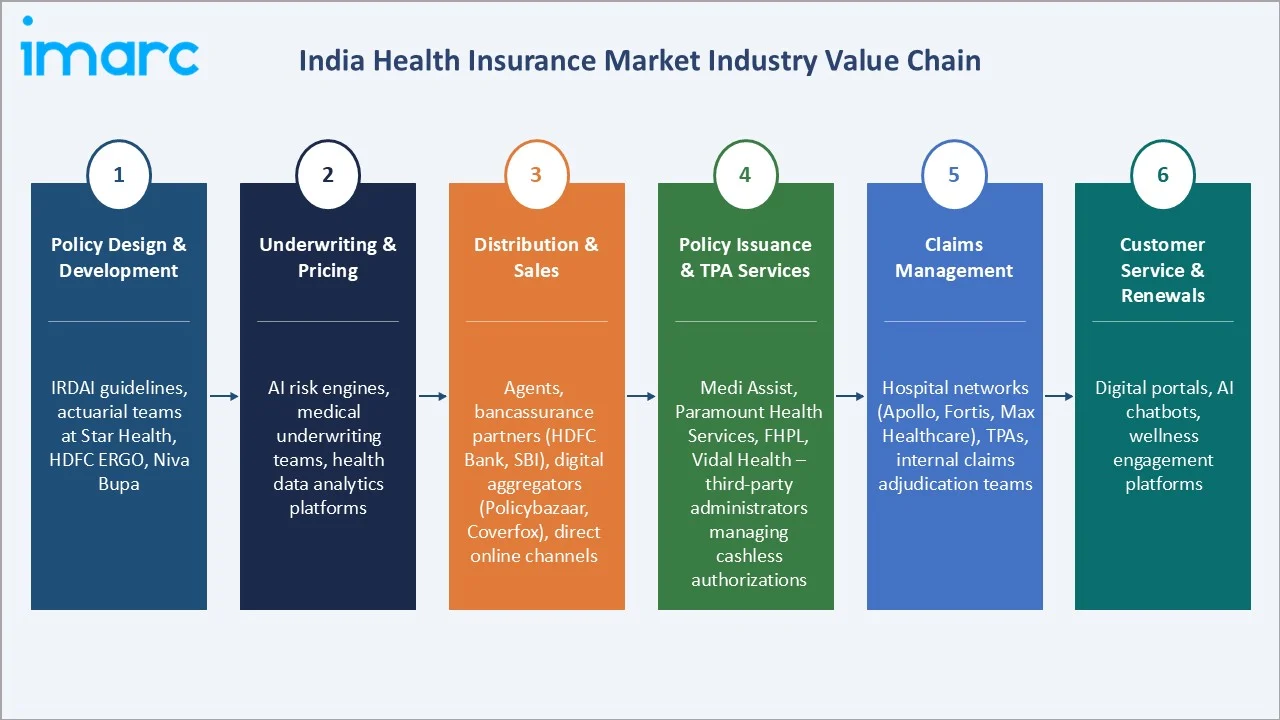 imarc

India Health Insurance Market Industry Value Chain

1
Policy Design & Development

IRDAI guidelines, actuarial teams at Star Health, HDFC ERGO, Niva Bupa

2
Underwriting & Pricing

AI risk engines, medical underwriting teams, health data analytics platforms

3
Distribution & Sales

Agents, bancassurance partners (HDFC Bank, SBI), digital aggregators (Policybazaar, Coverfox), direct online channels

4
Policy Issuance & TPA Services

Medi Assist, Paramount Health Services, FHPL, Vidal Health – third-party administrators managing cashless authorizations

5
Claims Management

Hospital networks (Apollo, Fortis, Max Healthcare), TPAs, internal claims adjudication teams

6
Customer Service & Renewals

Digital portals, AI chatbots, wellness engagement platforms